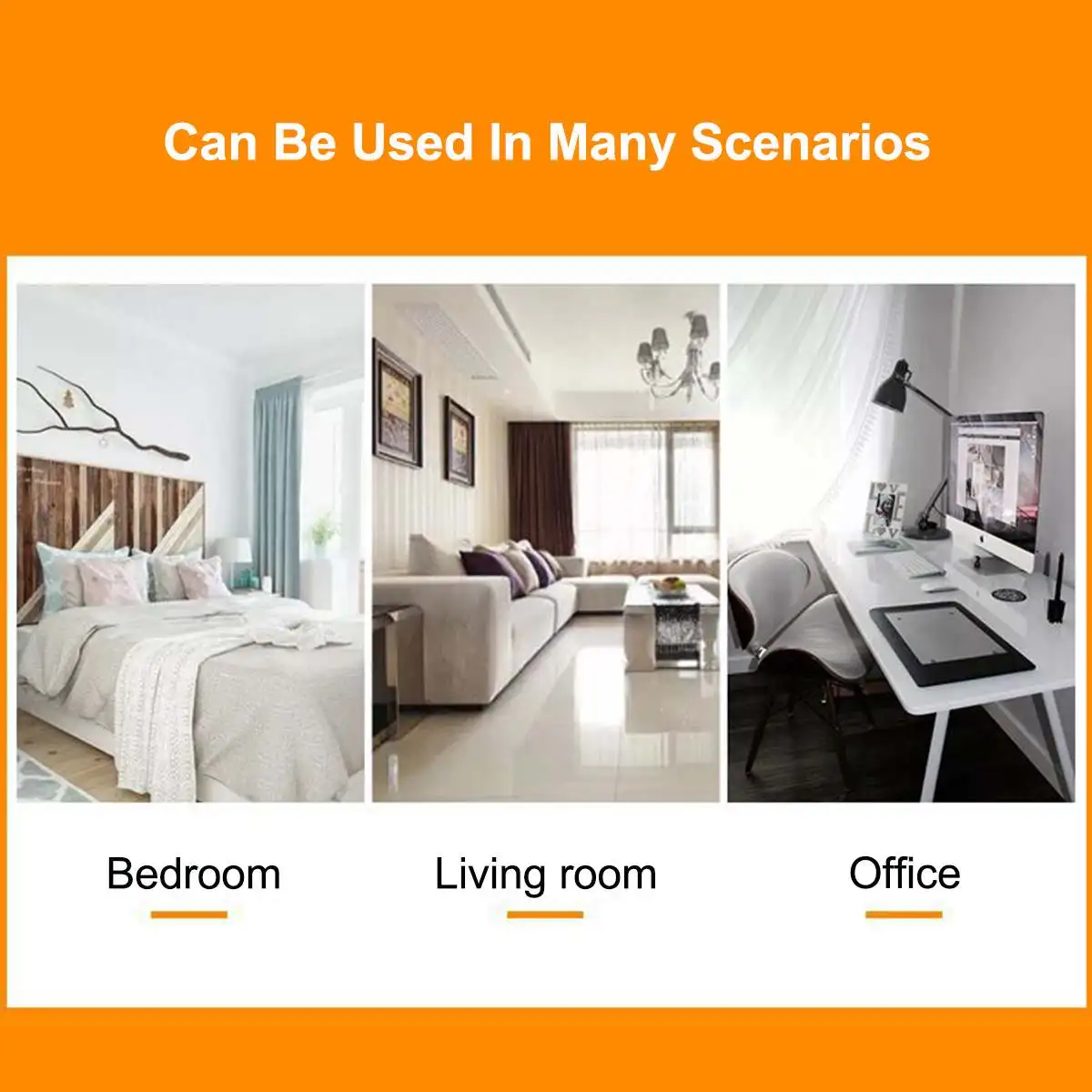 Can Be Used In Many Scenarios

Bedroom

Living room

Office